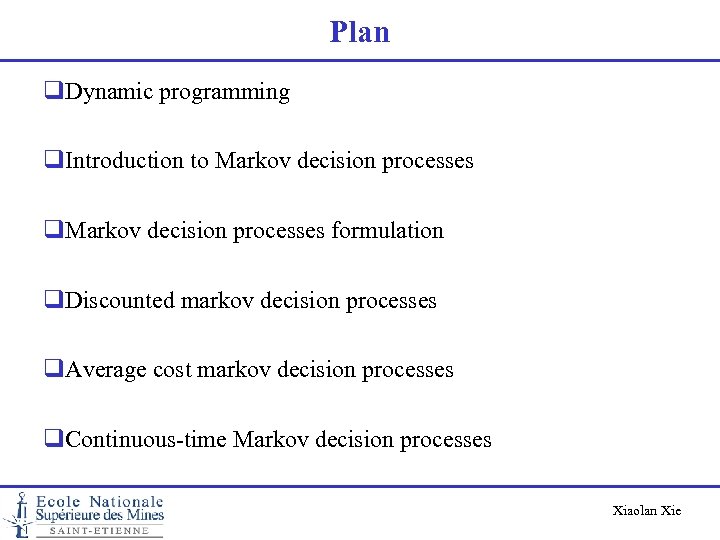 Plan

❑Dynamic programming

❑Introduction to Markov decision processes

❑Markov decision processes formulation

❑Discounted markov decision processes

❑Average cost markov decision processes

❑Continuous-time Markov decision processes

Ecole Nationale
Supérieure des Mines
SAINT-ETIENNE

Xiaolan Xie